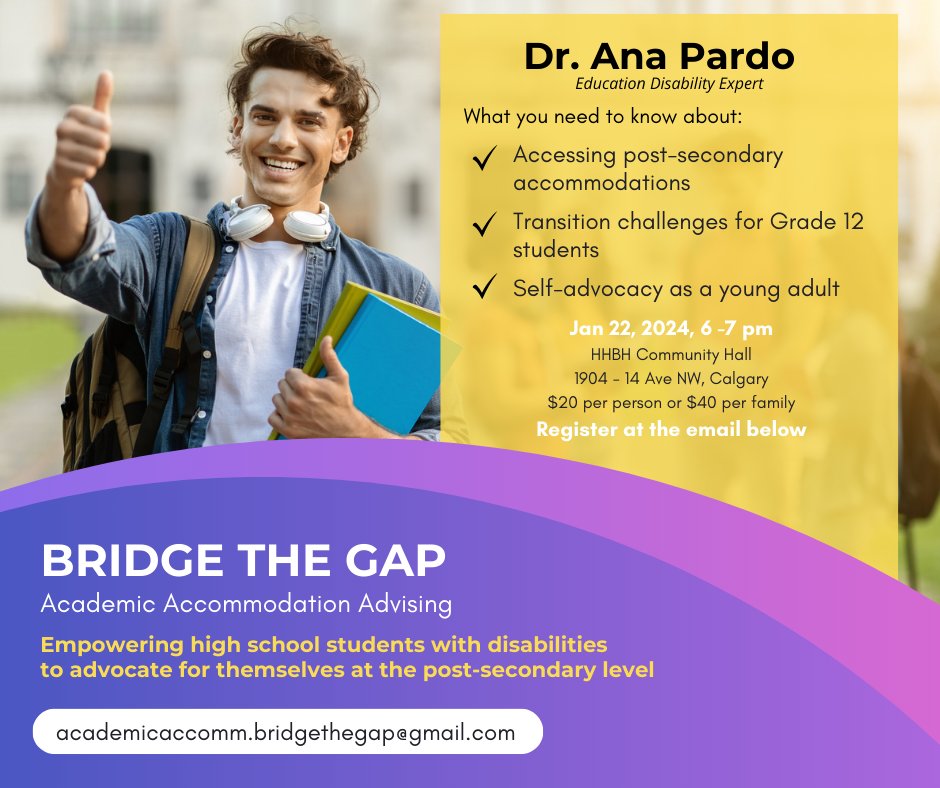 Dr. Ana Pardo
Education Disability Expert

What you need to know about:

✓ Accessing post-secondary accommodations

✓ Transition challenges for Grade 12 students

✓ Self-advocacy as a young adult

Jan 22, 2024, 6 -7 pm
HHBH Community Hall
1904 - 14 Ave NW, Calgary
$20 per person or $40 per family
Register at the email below

BRIDGE THE GAP
Academic Accommodation Advising

Empowering high school students with disabilities to advocate for themselves at the post-secondary level

academicaccomm.bridgethegap@gmail.com